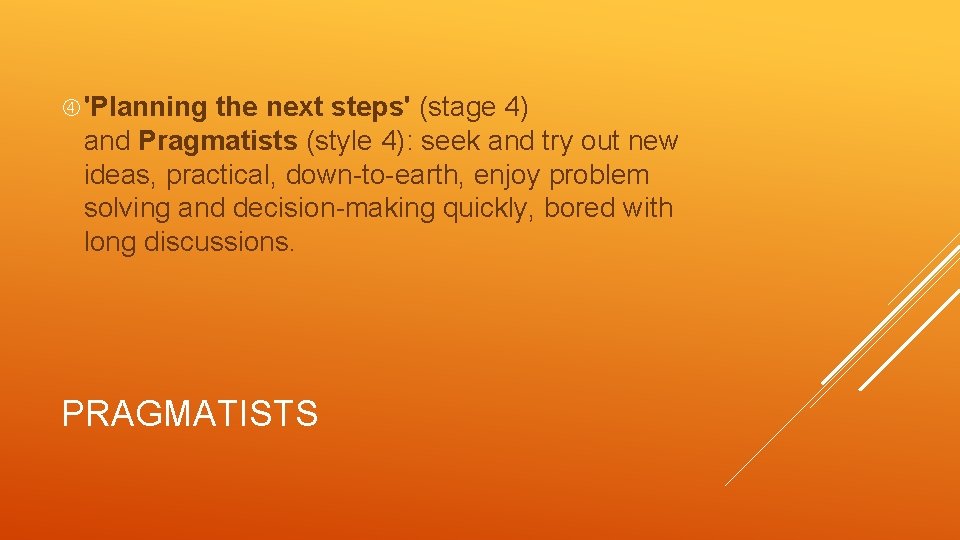 ④ 'Planning the next steps' (stage 4) and Pragmatists (style 4): seek and try out new ideas, practical, down-to-earth, enjoy problem solving and decision-making quickly, bored with long discussions.

PRAGMATISTS